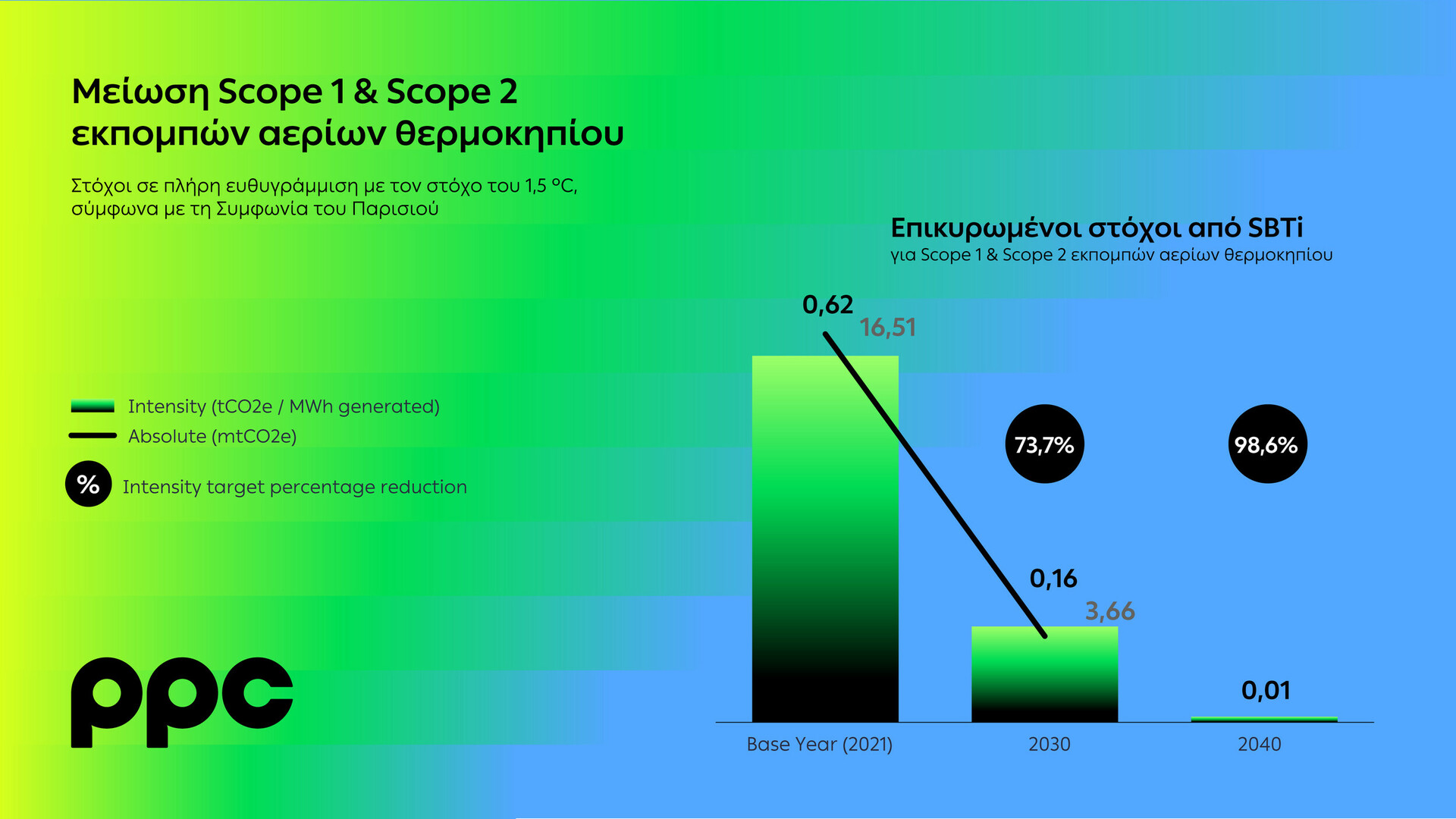 Μείωση Scope 1 & Scope 2 εκπομπών αερίων θερμοκηπίου

Στόχοι σε πλήρη ευθυγράμμιση με τον στόχο του 1,5 °C, σύμφωνα με τη Συμφωνία του Παρισιού

Intensity (tCO2e / MWh generated)
Absolute (mtCO2e)
% Intensity target percentage reduction

ppc

Επικυρωμένοι στόχοι από SBTi
για Scope 1 & Scope 2 εκπομπών αερίων θερμοκηπίου

0,62
16,51
73,7%
98,6%
0,16
3,66
0,01
Base Year (2021)
2030
2040